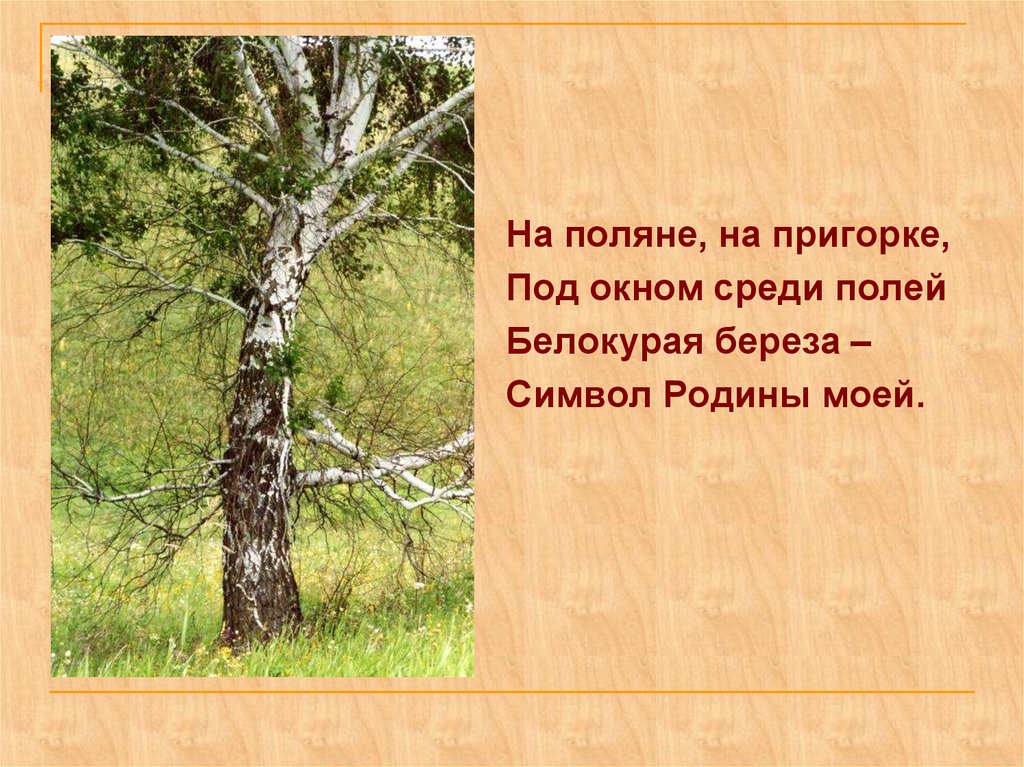 На поляне, на пригорке,
Под окном среди полей
Белокурая береза –
Символ Родины моей.